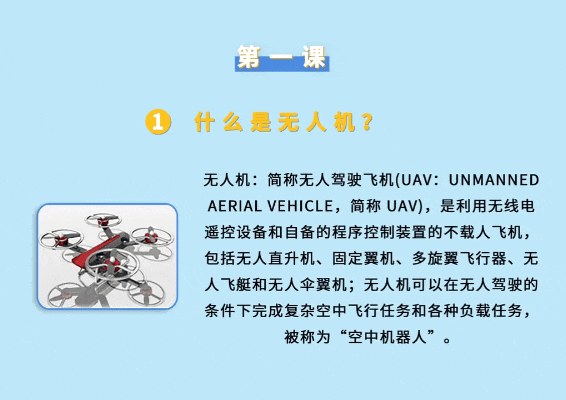 第一课

1 什么是无人机？

无人机：简称无人驾驶飞机(UAV：UNMANNED AERIAL VEHICLE，简称 UAV)，是利用无线电遥控设备和自备的程序控制装置的不载人飞机，包括无人直升机、固定翼机、多旋翼飞行器、无人飞艇和无人伞翼机；无人机可以在无人驾驶的条件下完成复杂空中飞行任务和各种负载任务，被称为“空中机器人”。